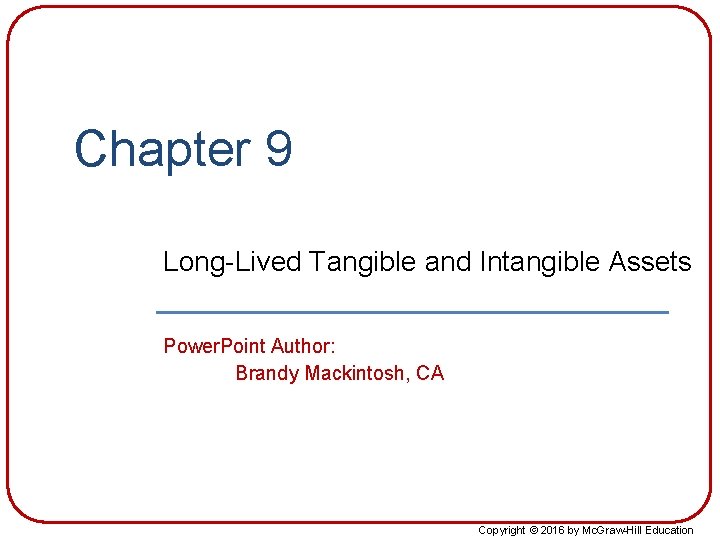 Chapter 9

Long-Lived Tangible and Intangible Assets

PowerPoint Author:
Brandy Mackintosh, CA

Copyright © 2016 by McGraw-Hill Education